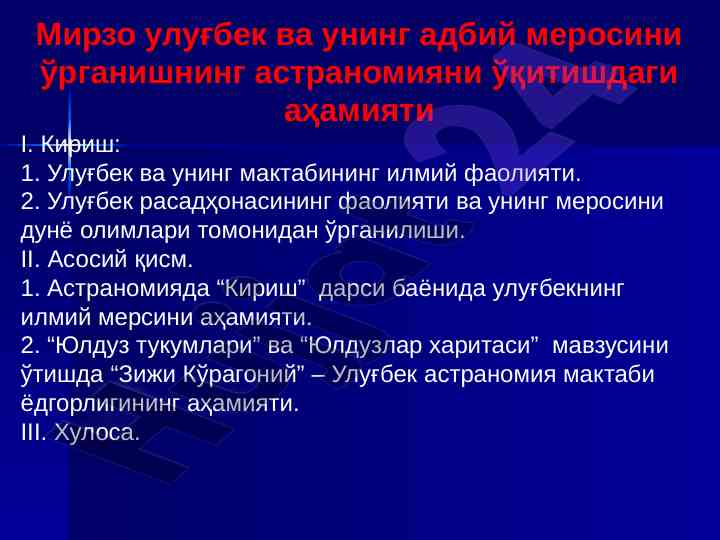 Мирзо улуғбек ва унинг адбий меросини ўрганишнинг астраномияни ўқитишдаги аҳамияти

I. Кириш:
1. Улуғбек ва унинг мактабининг илмий фаолияти.
2. Улуғбек расадҳонасининг фаолияти ва унинг меросини дунё олимлари томонидан ўрганилиши.
II. Асосий қисм.
1. Астраномияда “Кириш” дарси баёнида улуғбекнинг илмий мерсини аҳамияти.
2. “Юлдуз тукумлари” ва “Юлдузлар харитаси” мавзусини ўтишда “Зижи Кўрагоний” – Улуғбек астраномия мактаби ёдгорлигининг аҳамияти.
III. Хулоса.